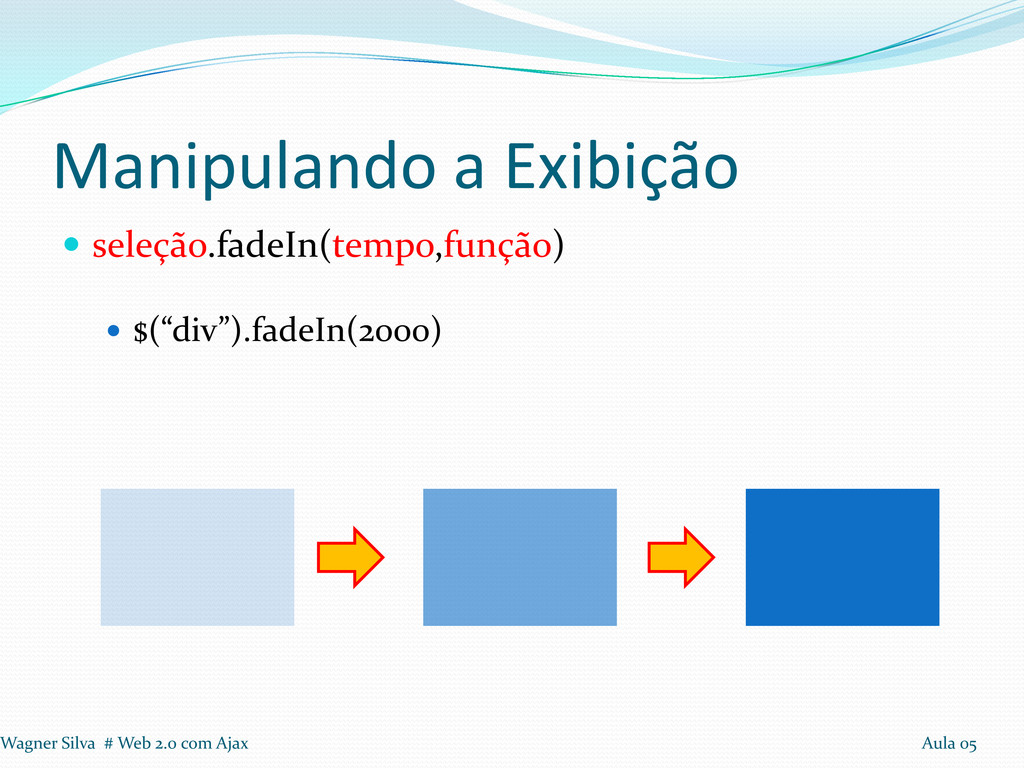 Manipulando a Exibição

seleção.fadeIn(tempo,função)

$(“div”).fadeIn(2000)

Wagner Silva # Web 2.0 com Ajax

Aula 05